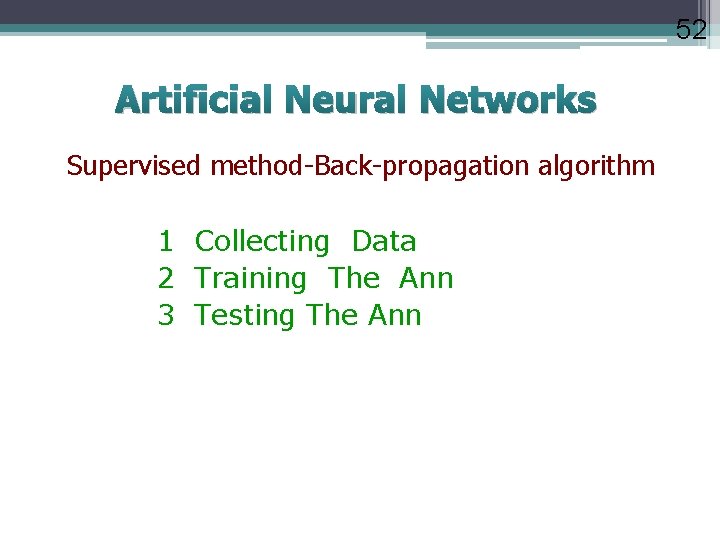 52

Artificial Neural Networks

Supervised method-Back-propagation algorithm

1 Collecting Data
2 Training The Ann
3 Testing The Ann